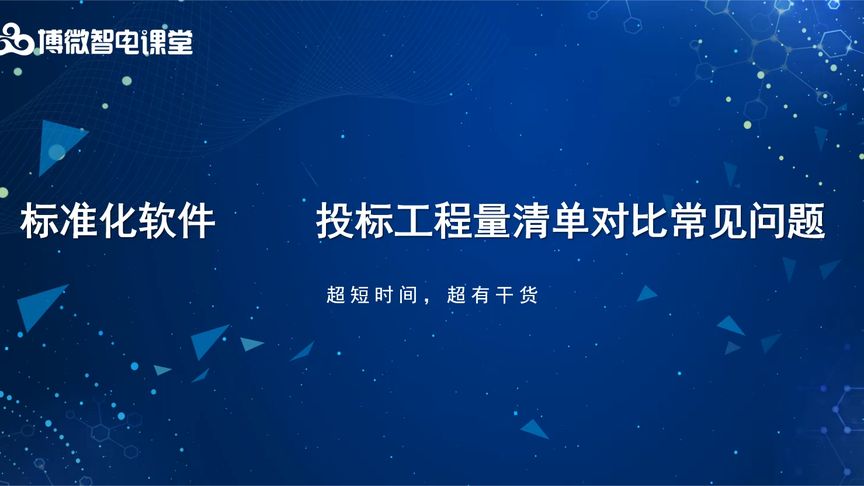 博微智电课堂

标准化软件　　投标工程量清单对比常见问题

超短时间，超有干货